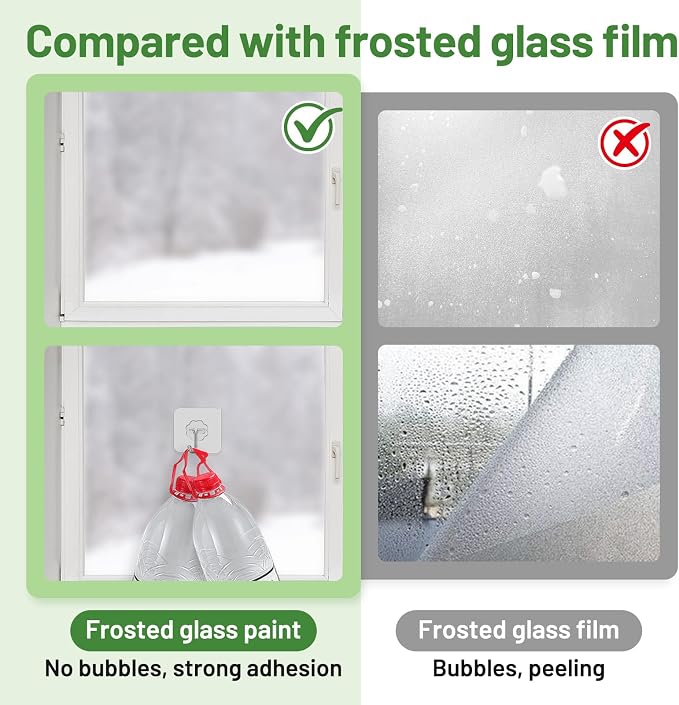 Compared with frosted glass film

Frosted glass paint
No bubbles, strong adhesion

Frosted glass film
Bubbles, peeling